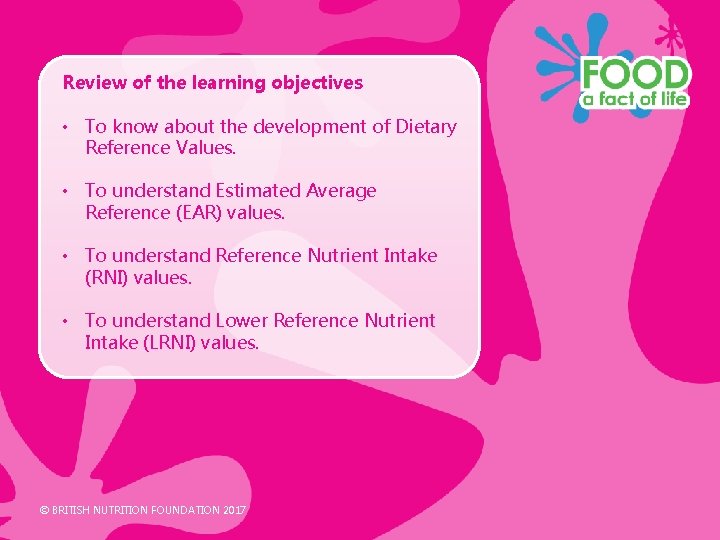 FOOD
a fact of life

Review of the learning objectives

• To know about the development of Dietary Reference Values.

• To understand Estimated Average Reference (EAR) values.

• To understand Reference Nutrient Intake (RNI) values.

• To understand Lower Reference Nutrient Intake (LRNI) values.

© BRITISH NUTRITION FOUNDATION 2017